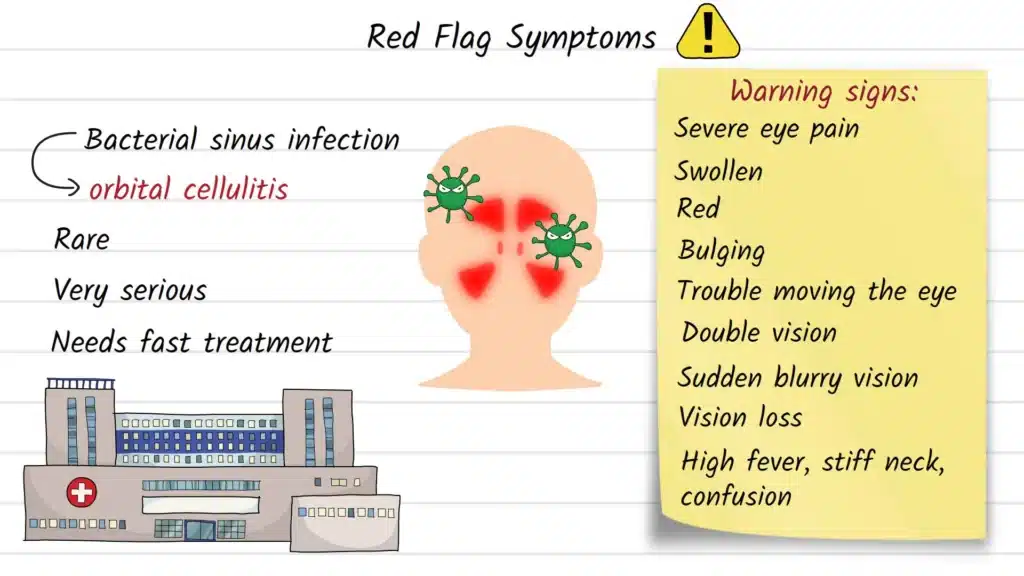 Red Flag Symptoms

Bacterial sinus infection

orbital cellulitis

Rare

Very serious

Needs fast treatment

Warning signs:

Severe eye pain

Swollen

Red

Bulging

Trouble moving the eye

Double vision

Sudden blurry vision

Vision loss

High fever, stiff neck, confusion